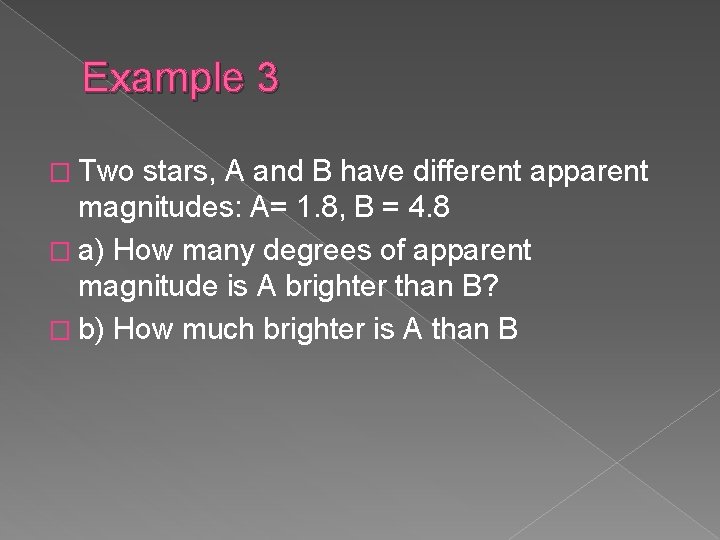 Example 3

Two stars, A and B have different apparent magnitudes: A= 1.8, B = 4.8

a) How many degrees of apparent magnitude is A brighter than B?

b) How much brighter is A than B